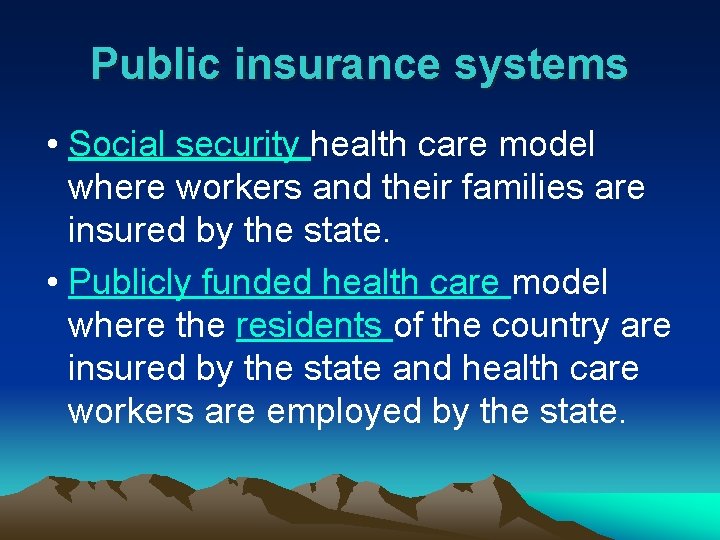 Public insurance systems

• Social security health care model where workers and their families are insured by the state.

• Publicly funded health care model where the residents of the country are insured by the state and health care workers are employed by the state.